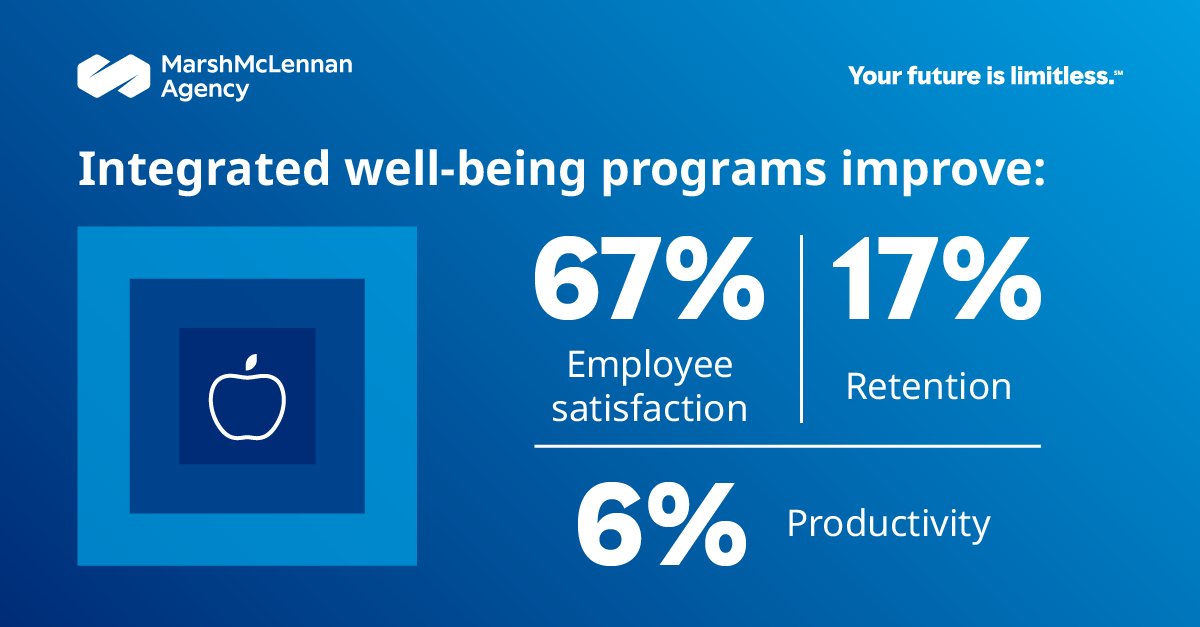 MarshMcLennan Agency

Your future is limitless.℠

Integrated well-being programs improve:

67%
Employee satisfaction

17%
Retention

6%
Productivity